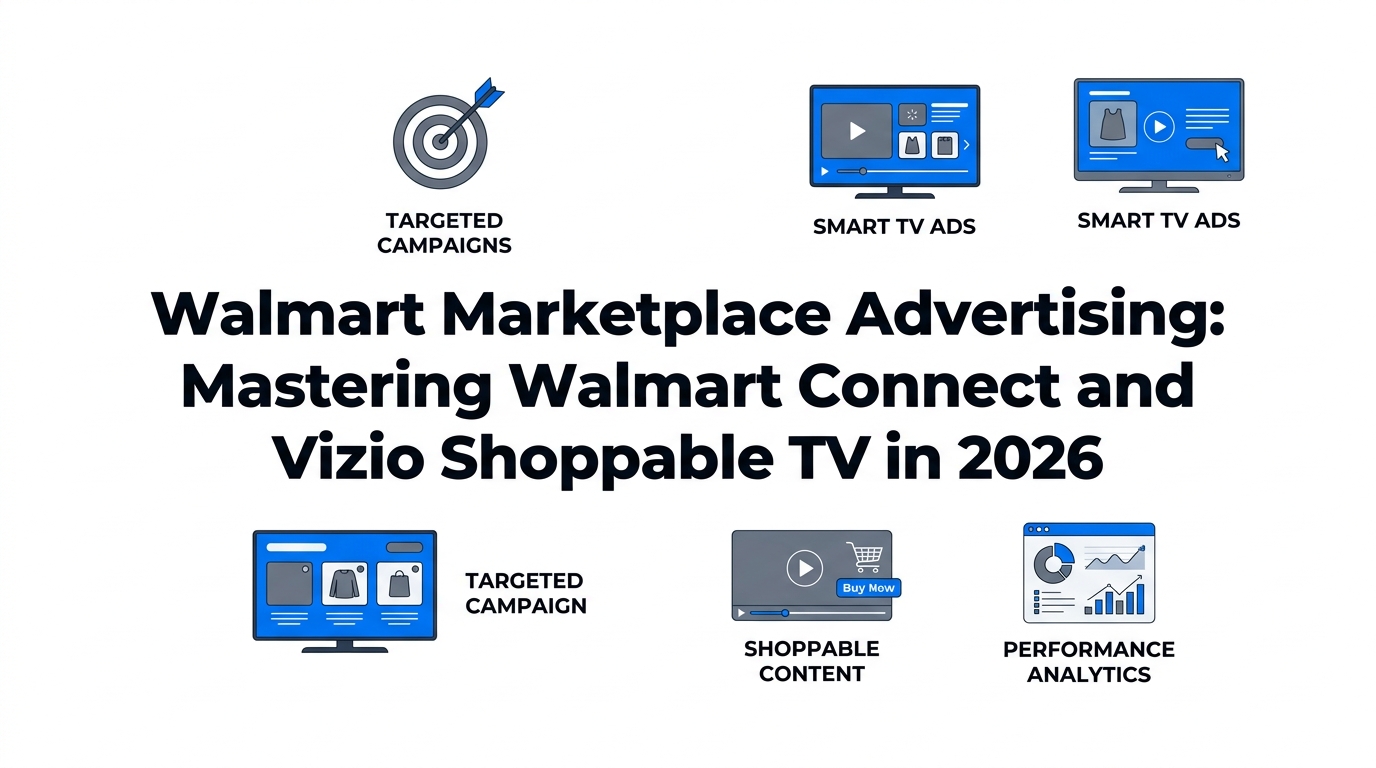 TARGETED CAMPAIGNS

SMART TV ADS

SMART TV ADS

Walmart Marketplace Advertising: Mastering Walmart Connect and Vizio Shoppable TV in 2026

TARGETED CAMPAIGN

Buy Now

SHOPPABLE CONTENT

PERFORMANCE ANALYTICS